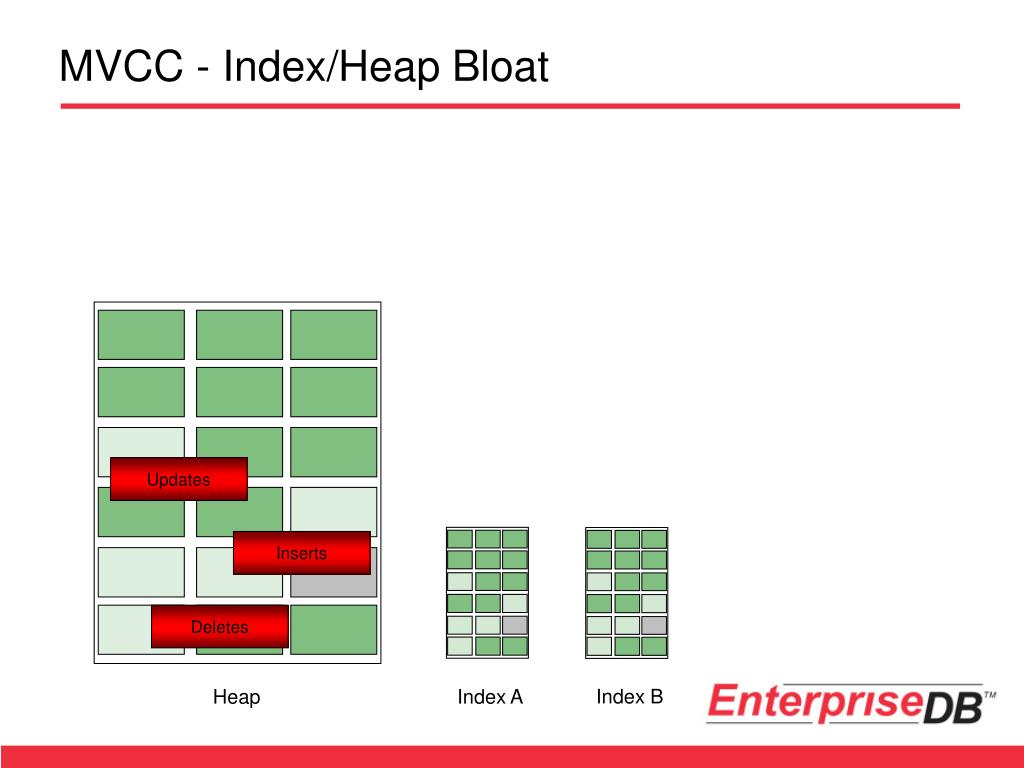 MVCC - Index/Heap Bloat

Updates

Inserts

Deletes

Heap

Index A

Index B

EnterpriseDB™